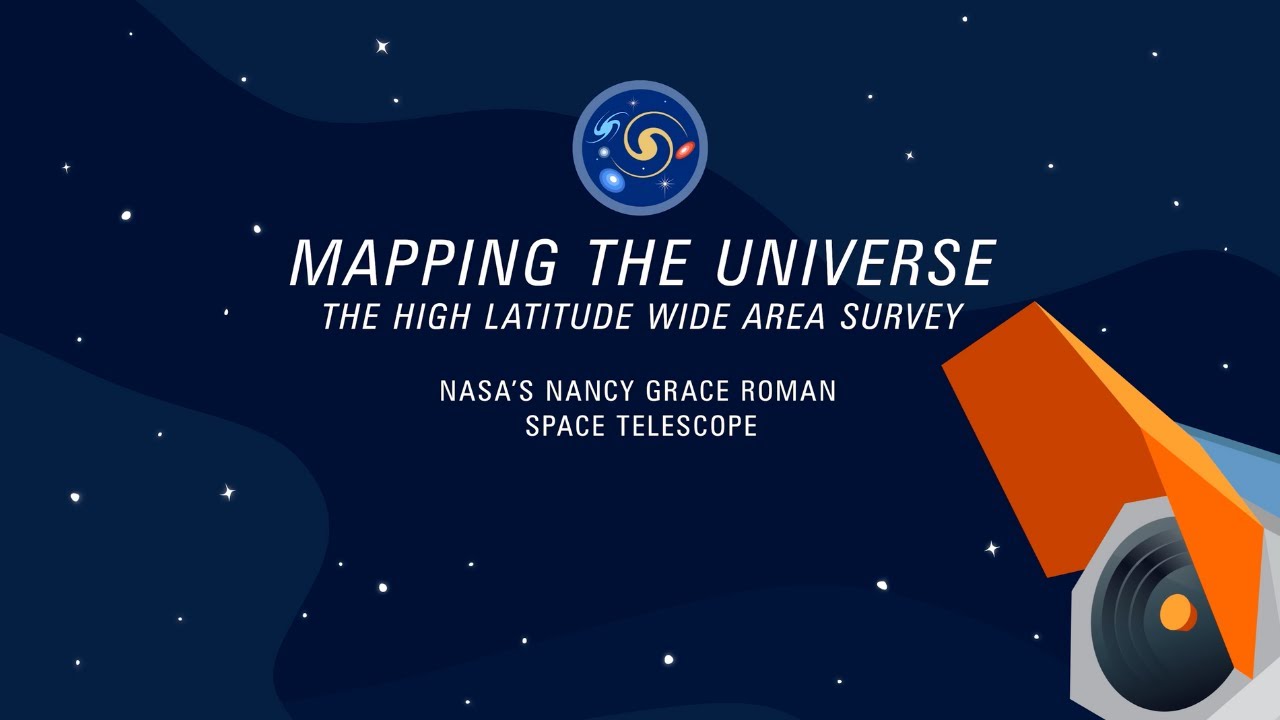 MAPPING THE UNIVERSE
THE HIGH LATITUDE WIDE AREA SURVEY

NASA'S NANCY GRACE ROMAN SPACE TELESCOPE